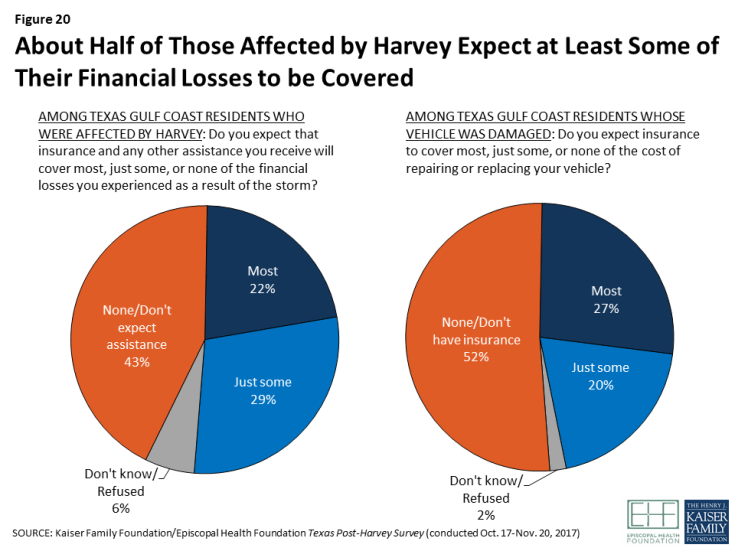 Figure 20

About Half of Those Affected by Harvey Expect at Least Some of Their Financial Losses to be Covered

AMONG TEXAS GULF COAST RESIDENTS WHO WERE AFFECTED BY HARVEY: Do you expect that insurance and any other assistance you receive will cover most, just some, or none of the financial losses you experienced as a result of the storm?

Most 22%

Just some 29%

Don't know/ Refused 6%

None/Don't expect assistance 43%

AMONG TEXAS GULF COAST RESIDENTS WHOSE VEHICLE WAS DAMAGED: Do you expect insurance to cover most, just some, or none of the cost of repairing or replacing your vehicle?

Most 27%

Just some 20%

Don't know/ Refused 2%

None/Don't have insurance 52%

SOURCE: Kaiser Family Foundation/Episcopal Health Foundation Texas Post-Harvey Survey (conducted Oct. 17-Nov. 20, 2017)

EHF EPISCOPAL HEALTH FOUNDATION

THE HENRY J. KAISER FAMILY FOUNDATION